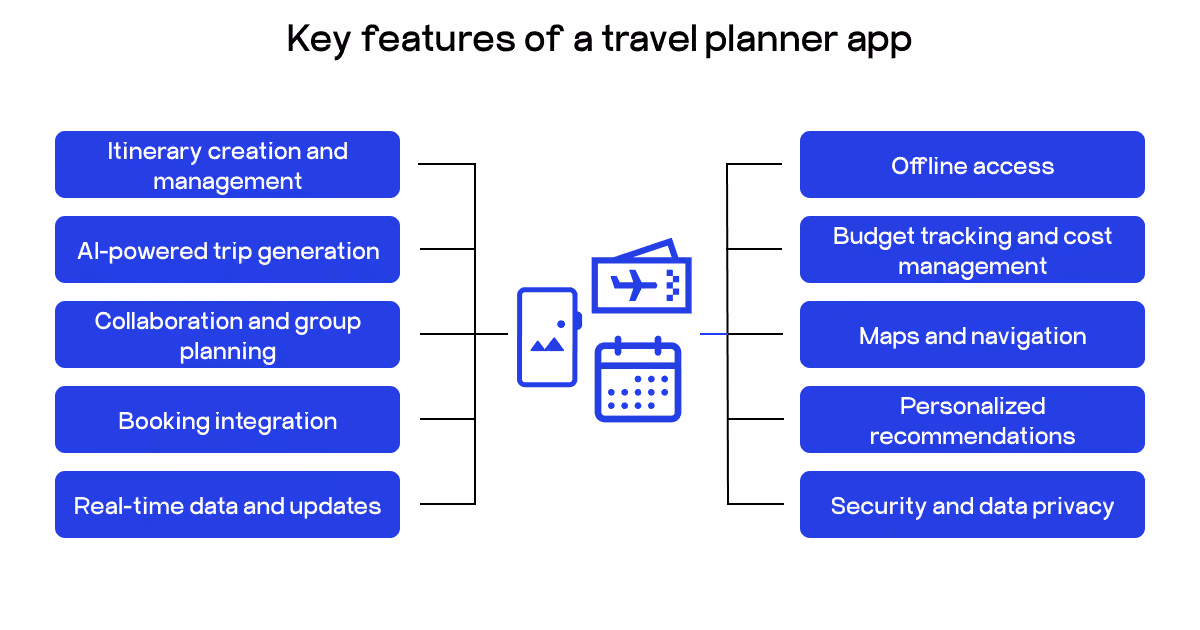 Key features of a travel planner app

Itinerary creation and management

AI-powered trip generation

Collaboration and group planning

Booking integration

Real-time data and updates

Offline access

Budget tracking and cost management

Maps and navigation

Personalized recommendations

Security and data privacy